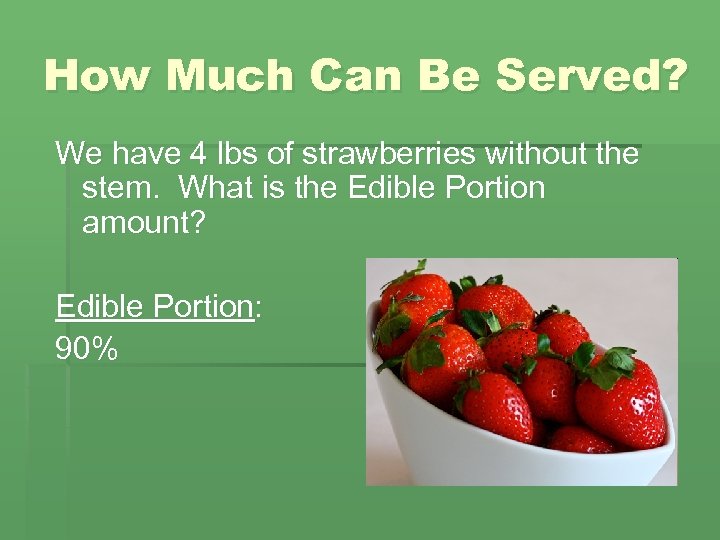 How Much Can Be Served?

We have 4 lbs of strawberries without the stem. What is the Edible Portion amount?

Edible Portion:
90%